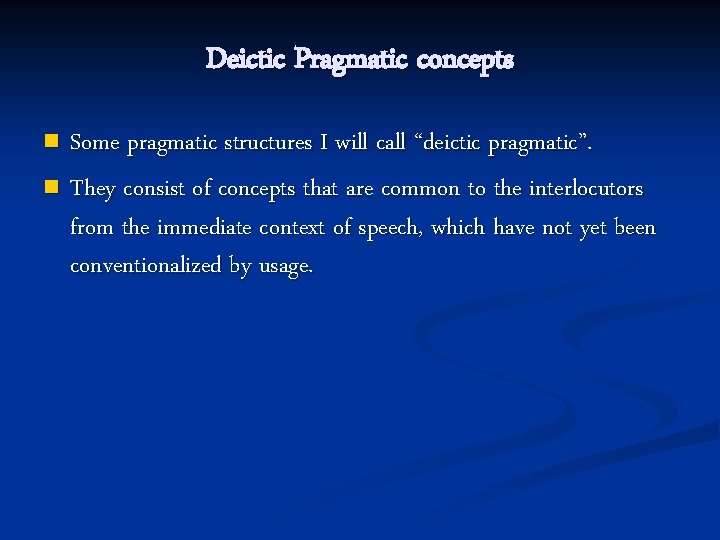 Deictic Pragmatic concepts

Some pragmatic structures I will call “deictic pragmatic”.

They consist of concepts that are common to the interlocutors from the immediate context of speech, which have not yet been conventionalized by usage.